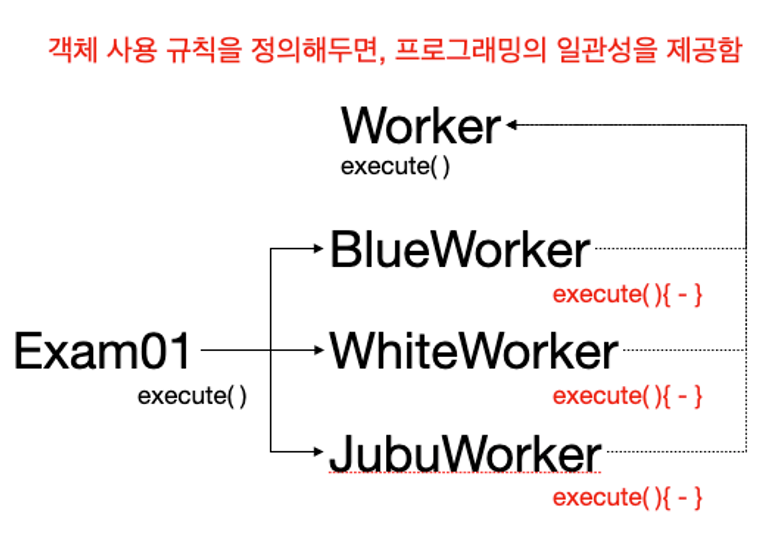 객체 사용 규칙을 정의해두면, 프로그래밍의 일관성을 제공함

Worker
execute( )

BlueWorker
execute( ){ - }

Exam01
execute( )

WhiteWorker
execute( ){ - }

JubuWorker
execute( ){ - }